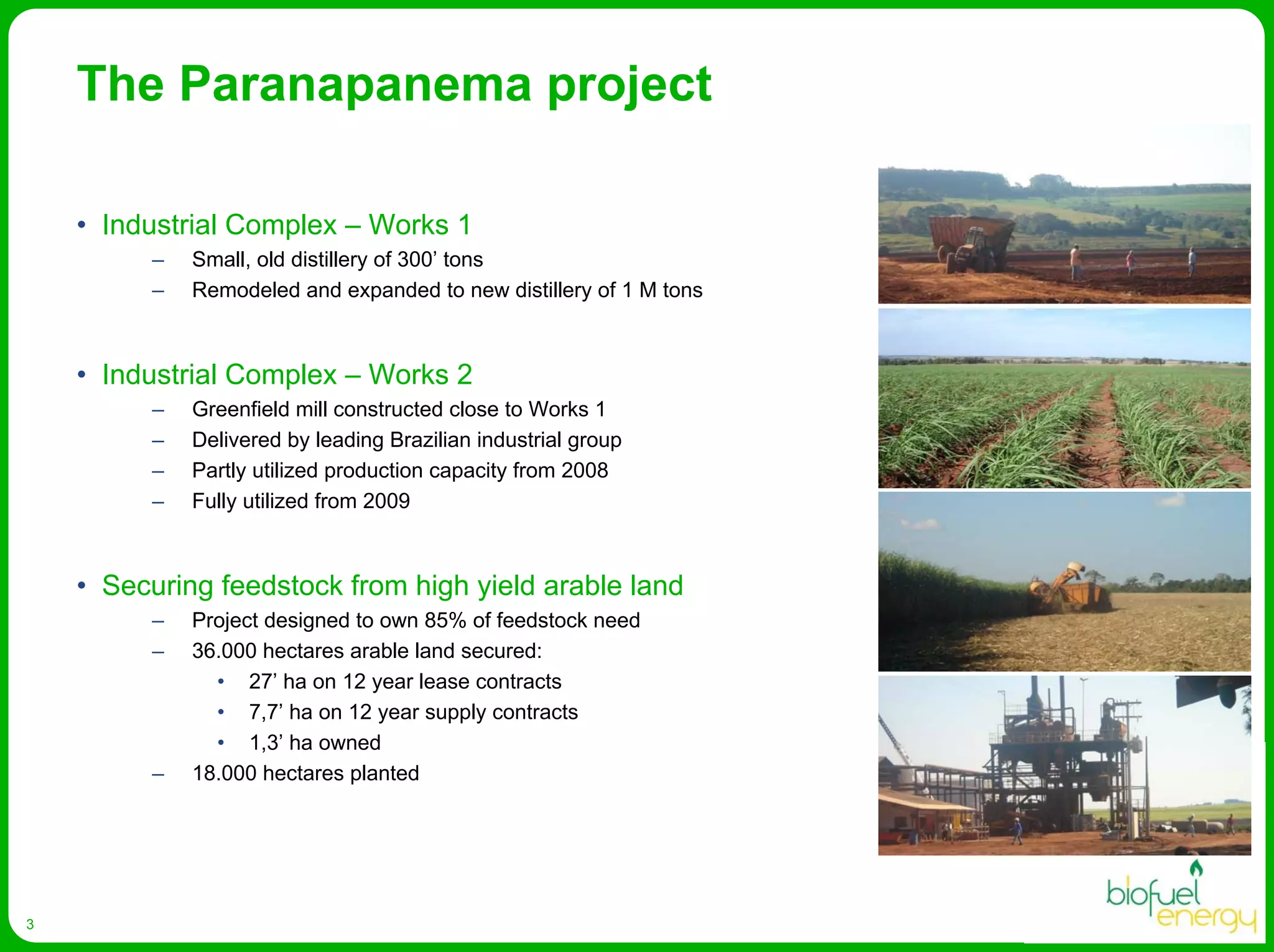 The Paranapanema project

• Industrial Complex – Works 1
– Small, old distillery of 300’ tons
– Remodeled and expanded to new distillery of 1 M tons

• Industrial Complex – Works 2
– Greenfield mill constructed close to Works 1
– Delivered by leading Brazilian industrial group
– Partly utilized production capacity from 2008
– Fully utilized from 2009

• Securing feedstock from high yield arable land
– Project designed to own 85% of feedstock need
– 36.000 hectares arable land secured:
• 27’ ha on 12 year lease contracts
• 7,7’ ha on 12 year supply contracts
• 1,3’ ha owned
– 18.000 hectares planted

biofuel energy

3